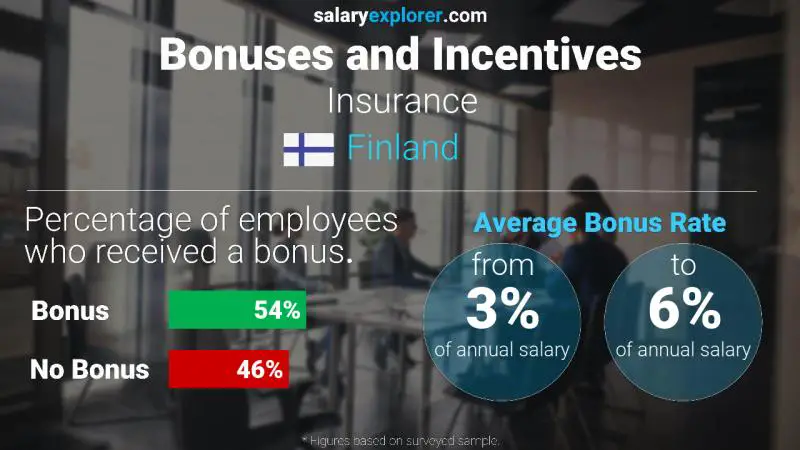 salaryexplorer.com

Bonuses and Incentives

Insurance

Finland

Percentage of employees who received a bonus.

Bonus 54%

No Bonus 46%

Average Bonus Rate

from 3% of annual salary

to 6% of annual salary

* Figures based on surveyed sample.